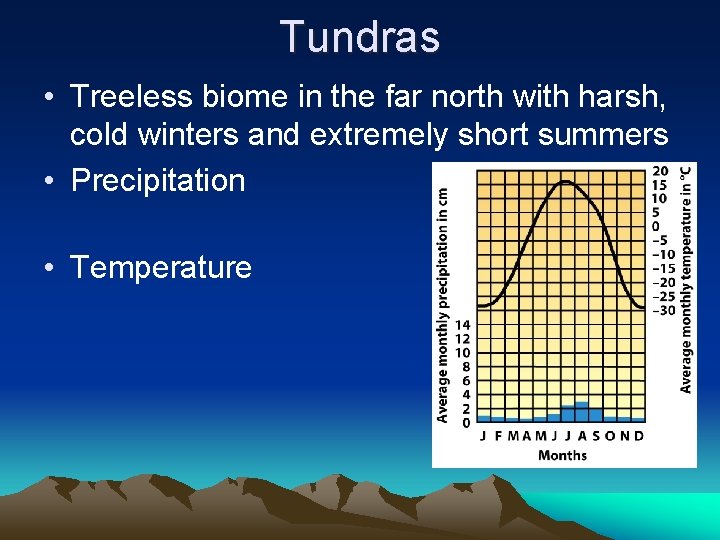 Tundras

• Treeless biome in the far north with harsh, cold winters and extremely short summers
• Precipitation

• Temperature

Average monthly precipitation in cm
14
12
10
8
6
4
2
0

20
15
10
5
0
−5
−10
−15
−20
−25
−30
Average monthly temperature in °C

J F M A M J J A S O N D
Months